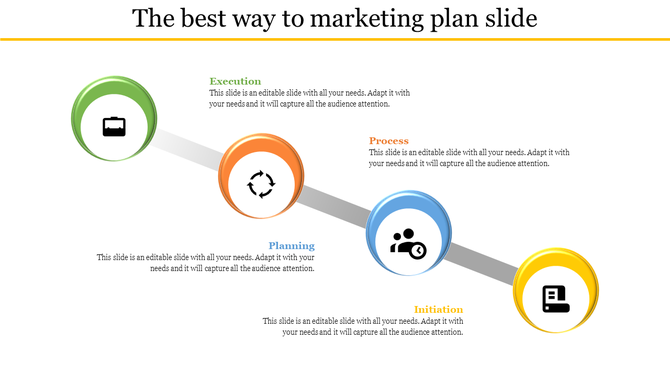 The best way to marketing plan slide

Execution
This slide is an editable slide with all your needs. Adapt it with your needs and it will capture all the audience attention.

Process
This slide is an editable slide with all your needs. Adapt it with your needs and it will capture all the audience attention.

Planning
This slide is an editable slide with all your needs. Adapt it with your needs and it will capture all the audience attention.

Initiation
This slide is an editable slide with all your needs. Adapt it with your needs and it will capture all the audience attention.